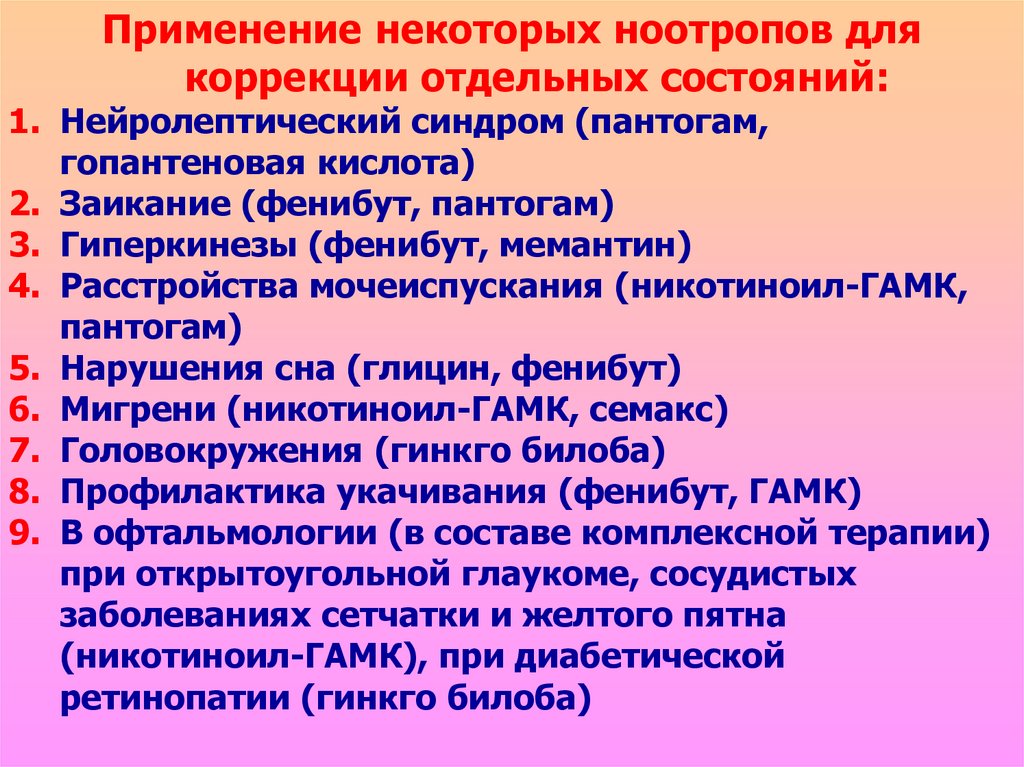 Применение некоторых ноотропов для коррекции отдельных состояний:

1. Нейролептический синдром (пантогам, гопантеновая кислота)
2. Заикание (фенибут, пантогам)
3. Гиперкинезы (фенибут, мемантин)
4. Расстройства мочеиспускания (никотиноил-ГАМК, пантогам)
5. Нарушения сна (глицин, фенибут)
6. Мигрени (никотиноил-ГАМК, семакс)
7. Головокружения (гинкго билоба)
8. Профилактика укачивания (фенибут, ГАМК)
9. В офтальмологии (в составе комплексной терапии) при открытоугольной глаукоме, сосудистых заболеваниях сетчатки и желтого пятна (никотиноил-ГАМК), при диабетической ретинопатии (гинкго билоба)